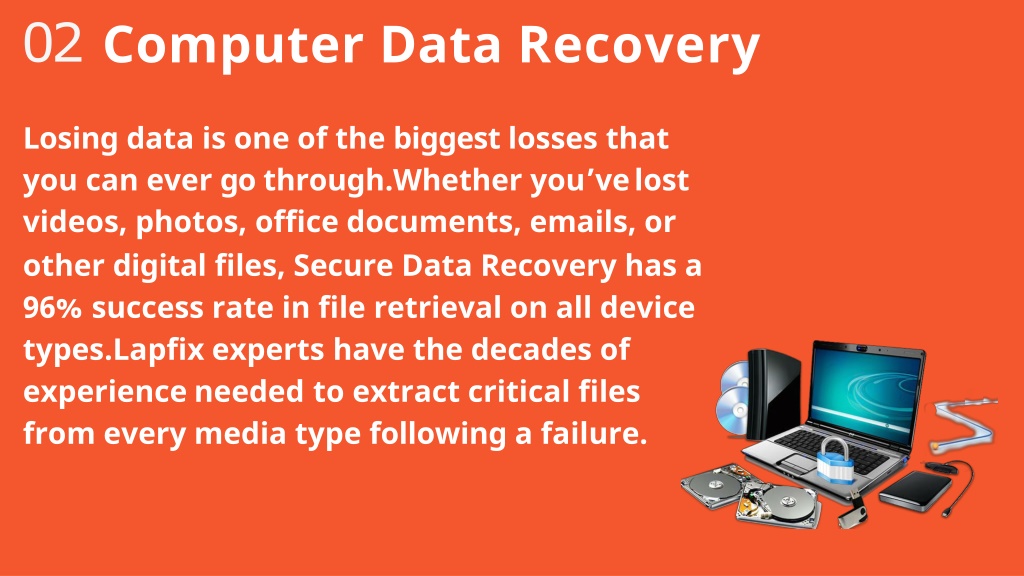 02 Computer Data Recovery

Losing data is one of the biggest losses that you can ever go through.Whether you’ve lost videos, photos, office documents, emails, or other digital files, Secure Data Recovery has a 96% success rate in file retrieval on all device types.Lapfix experts have the decades of experience needed to extract critical files from every media type following a failure.